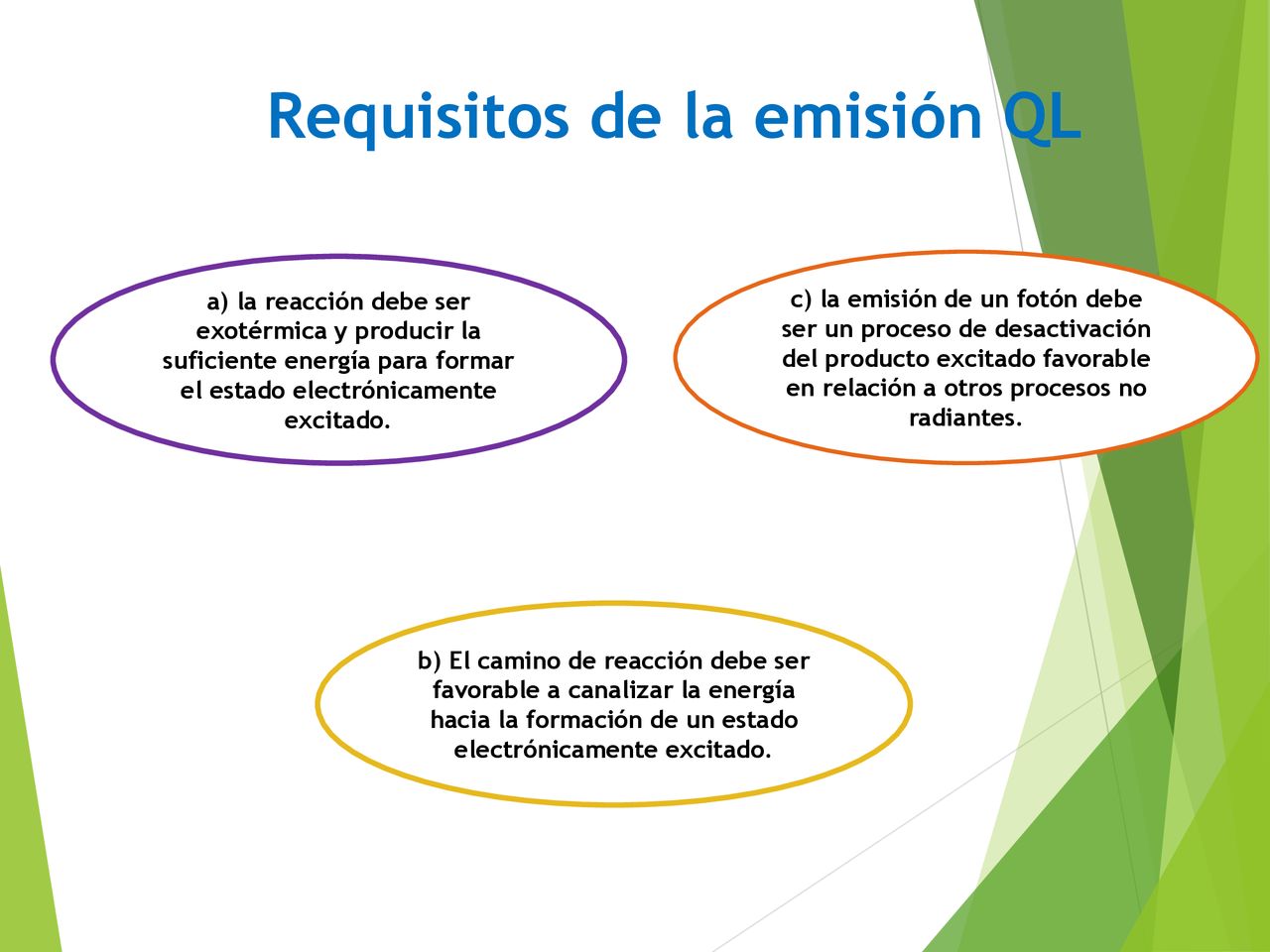 Requisitos de la emisión QL

a) la reacción debe ser exotérmica y producir la suficiente energía para formar el estado electrónicamente excitado.

c) la emisión de un fotón debe ser un proceso de desactivación del producto excitado favorable en relación a otros procesos no radiantes.

b) El camino de reacción debe ser favorable a canalizar la energía hacia la formación de un estado electrónicamente excitado.